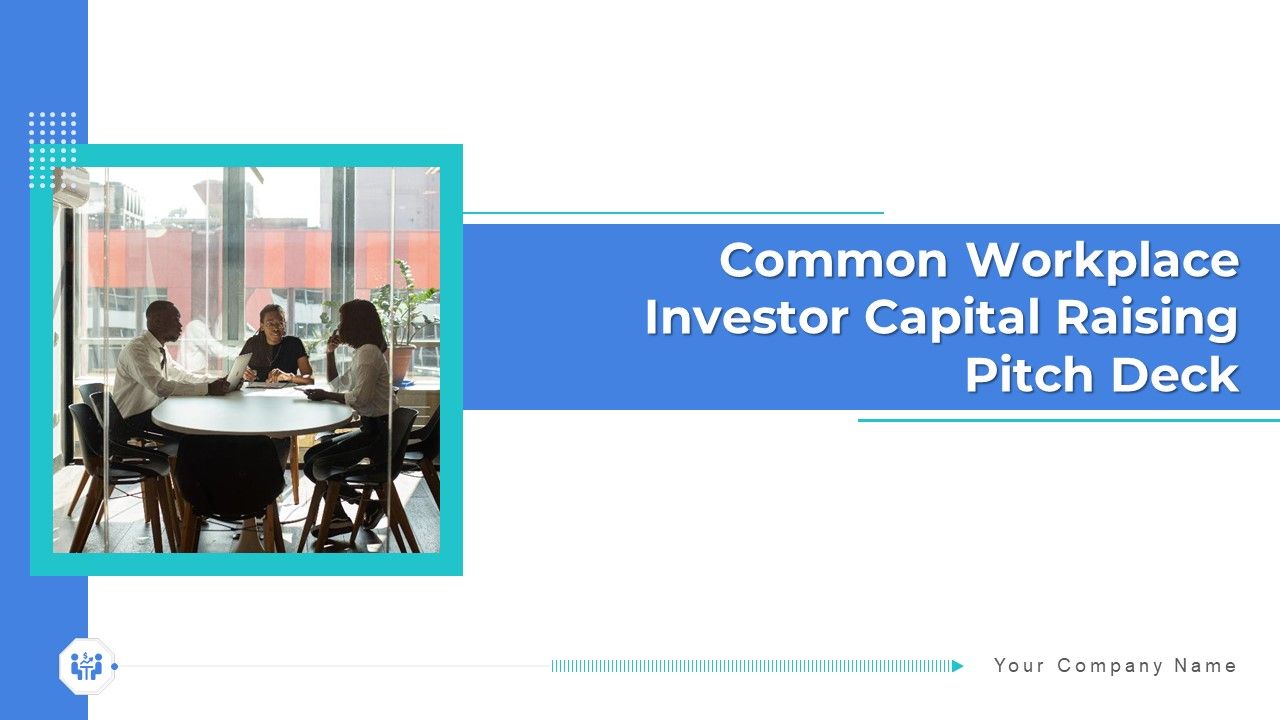 Common Workplace Investor Capital Raising Pitch Deck

Your Company Name